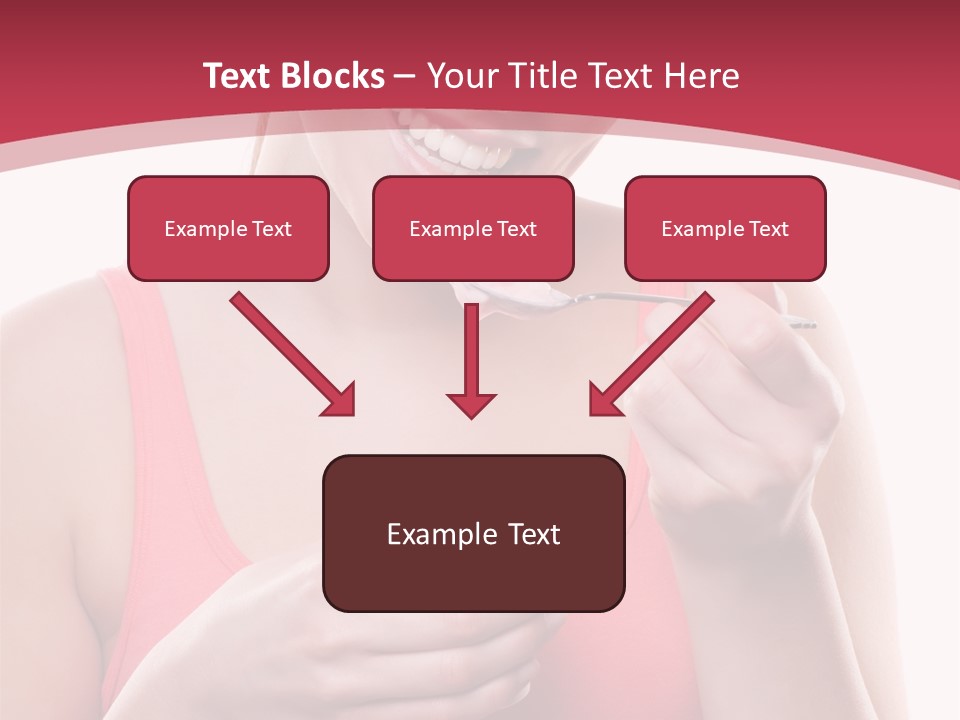 Text Blocks – Your Title Text Here

Example Text

Example Text

Example Text

Example Text